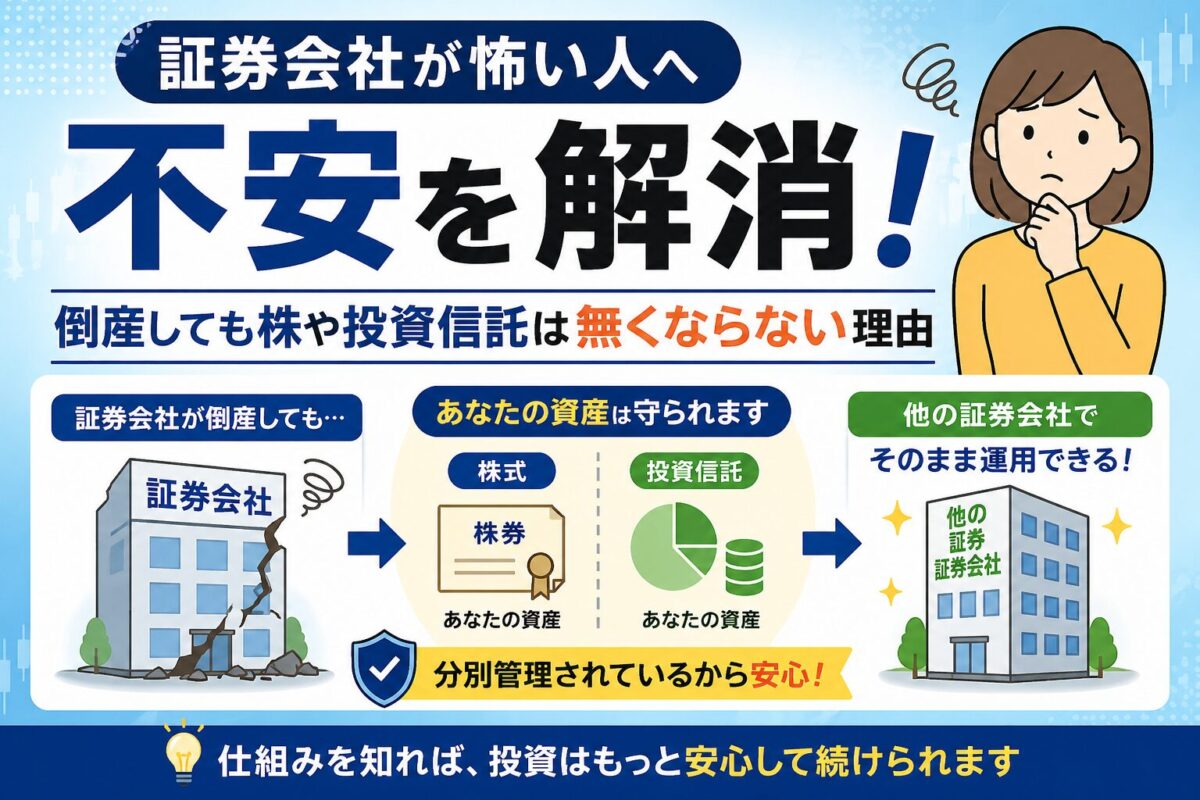 証券会社が怖い人へ

不安を解消!

倒産しても株や投資信託は無くならない理由

証券会社が倒産しても…

証券会社

あなたの資産は守られます

株式

株券

あなたの資産

投資信託

あなたの資産

分別管理されているから安心!

他の証券会社で
そのまま運用できる!

他の
証券
証券会社

仕組みを知れば、投資はもっと安心して続けられます